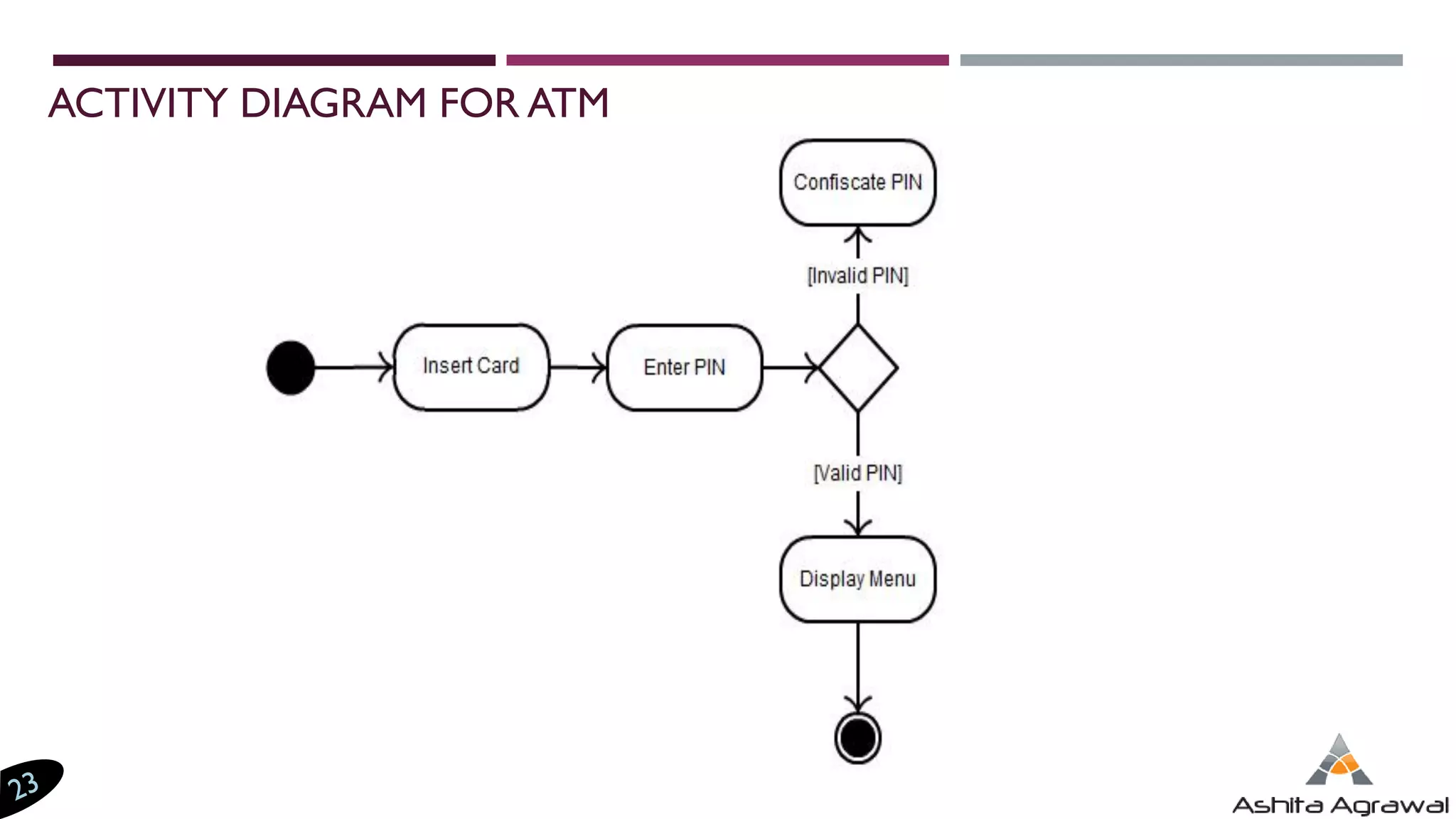 ACTIVITY DIAGRAM FOR ATM

Confiscate PIN

[Invalid PIN]

Insert Card

Enter PIN

[Valid PIN]

Display Menu

23

Ashita Agrawal